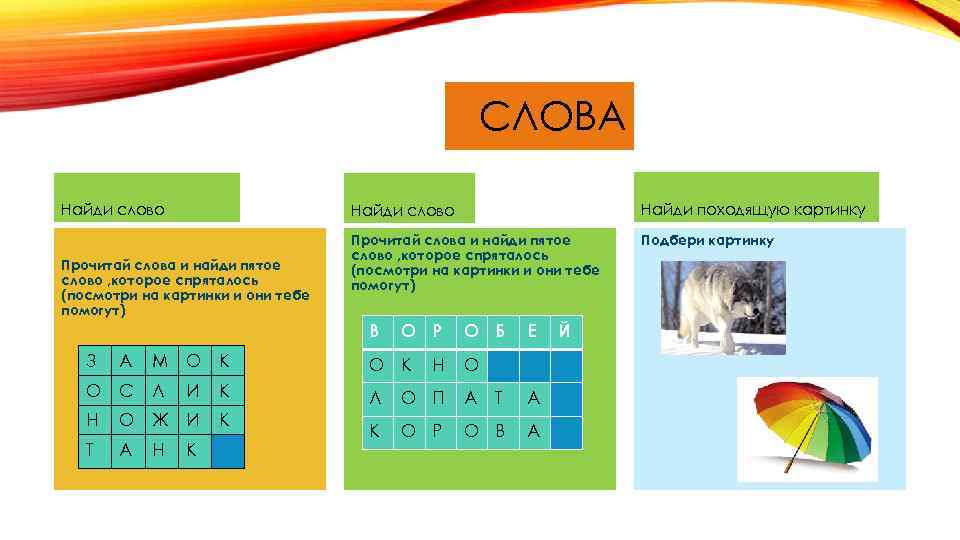 СЛОВА

Найди слово

Прочитай слова и найди пятое слово ,которое спряталось (посмотри на картинки и они тебе помогут)

| З | А | М | О | К |
|---|---|---|---|---|
| О | С | Л | И | К |
| Н | О | Ж | И | К |
| Т | А | Н | К | |

Найди слово

Прочитай слова и найди пятое слово ,которое спряталось (посмотри на картинки и они тебе помогут)

| В | О | Р | О | Б | Е | Й |
|---|---|---|---|---|---|---|
| О | К | Н | О | | | |
| Л | О | П | А | Т | А | |
| К | О | Р | О | В | А | |

Найди походящую картинку

Подбери картинку